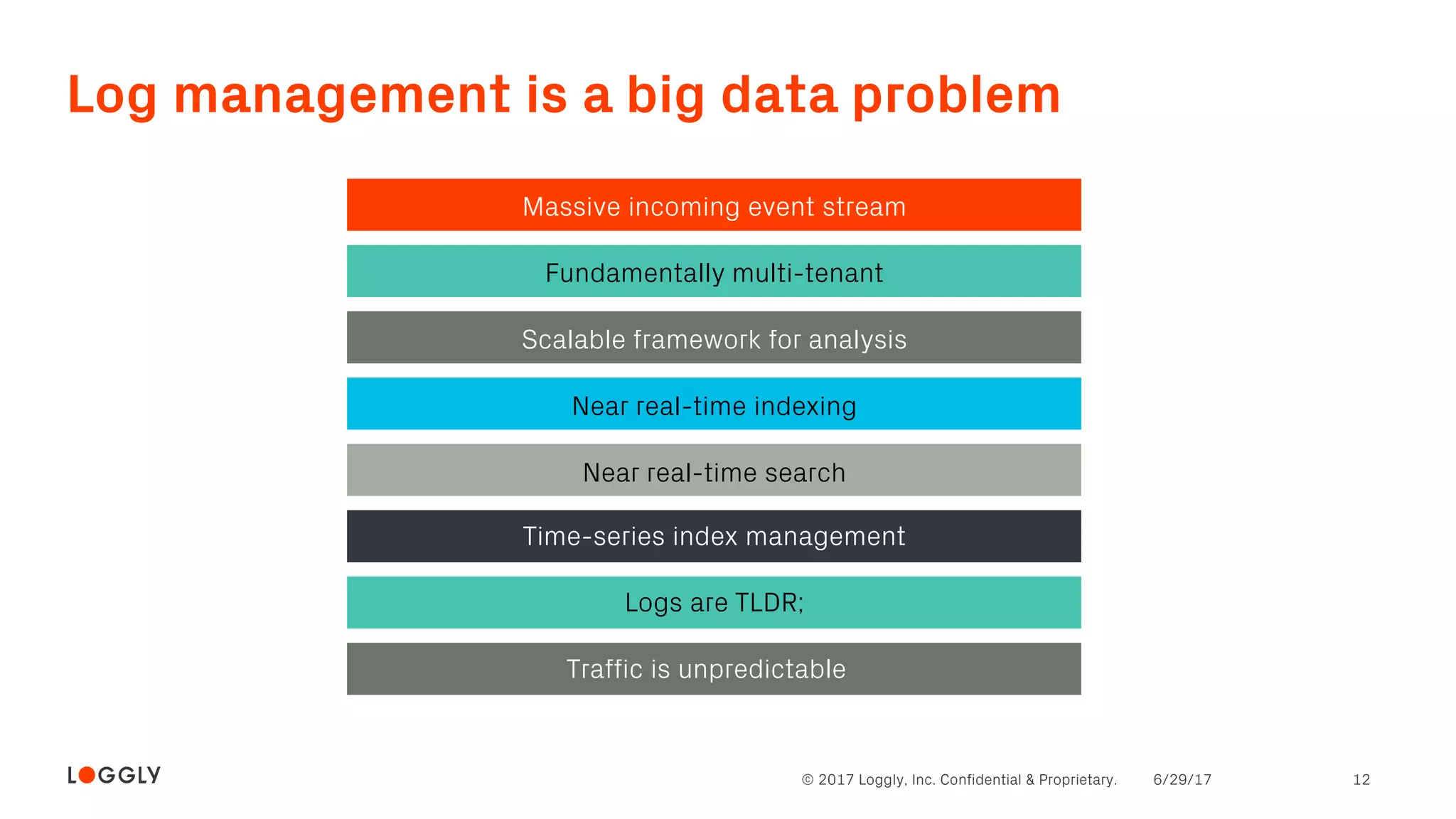 Log management is a big data problem

Massive incoming event stream

Fundamentally multi-tenant

Scalable framework for analysis

Near real-time indexing

Near real-time search

Time-series index management

Logs are TLDR;

Traffic is unpredictable

LOGGLY

© 2017 Loggly, Inc. Confidential & Proprietary. 6/29/17 12